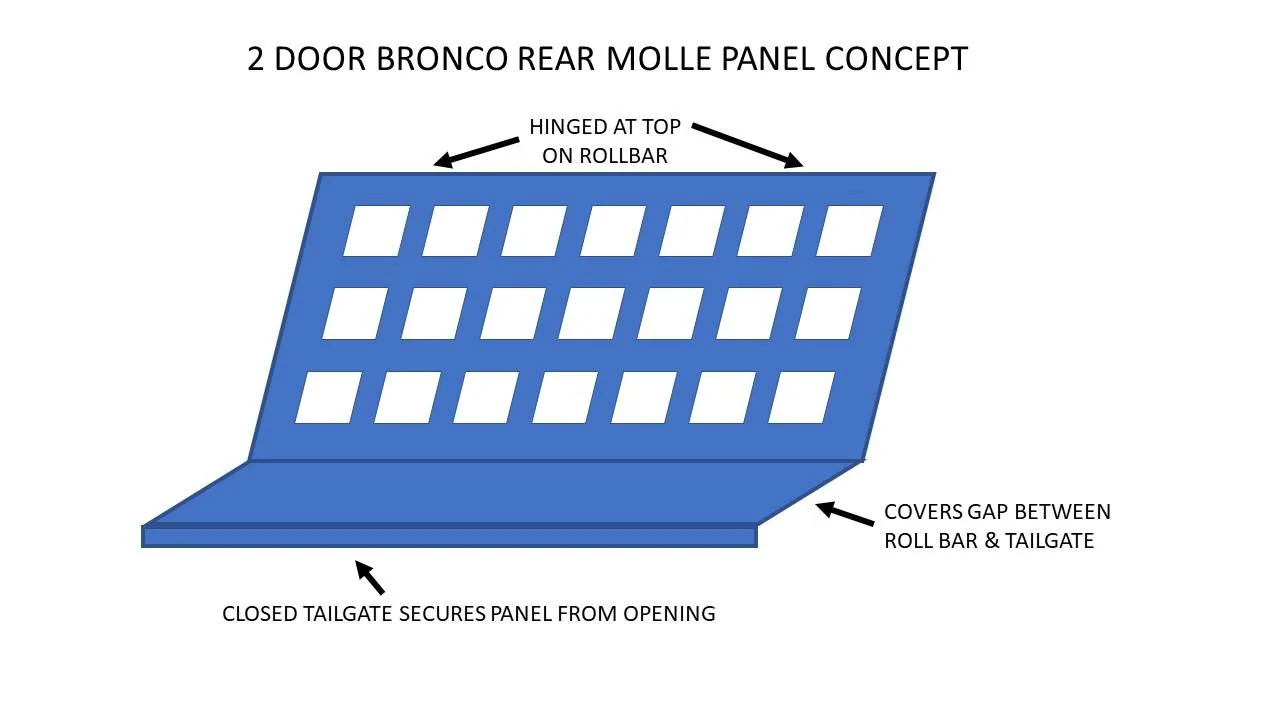 2 DOOR BRONCO REAR MOLLE PANEL CONCEPT

HINGED AT TOP
ON ROLLBAR

COVERS GAP BETWEEN
ROLL BAR & TAILGATE

CLOSED TAILGATE SECURES PANEL FROM OPENING